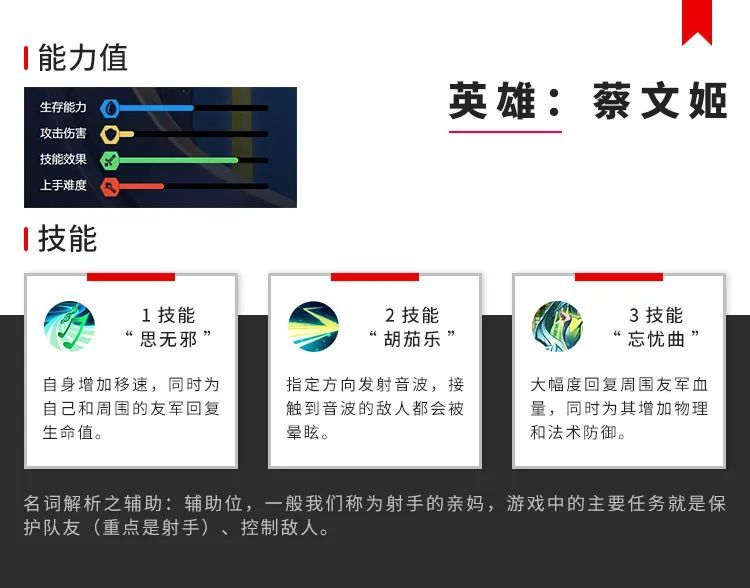 能力值

生存能力
攻击伤害
技能效果
上手难度

英雄：蔡文姬

技能

1 技能
“思无邪”

自身增加移速，同时为自己和周围的友军回复生命值。

2 技能
“胡茄乐”

指定方向发射音波，接触到音波的敌人都会被晕眩。

3 技能
“忘忧曲”

大幅度回复周围友军血量，同时为其增加物理和法术防御。

名词解析之辅助：辅助位，一般我们称为射手的亲妈，游戏中的主要任务就是保护队友（重点是射手）、控制敌人。